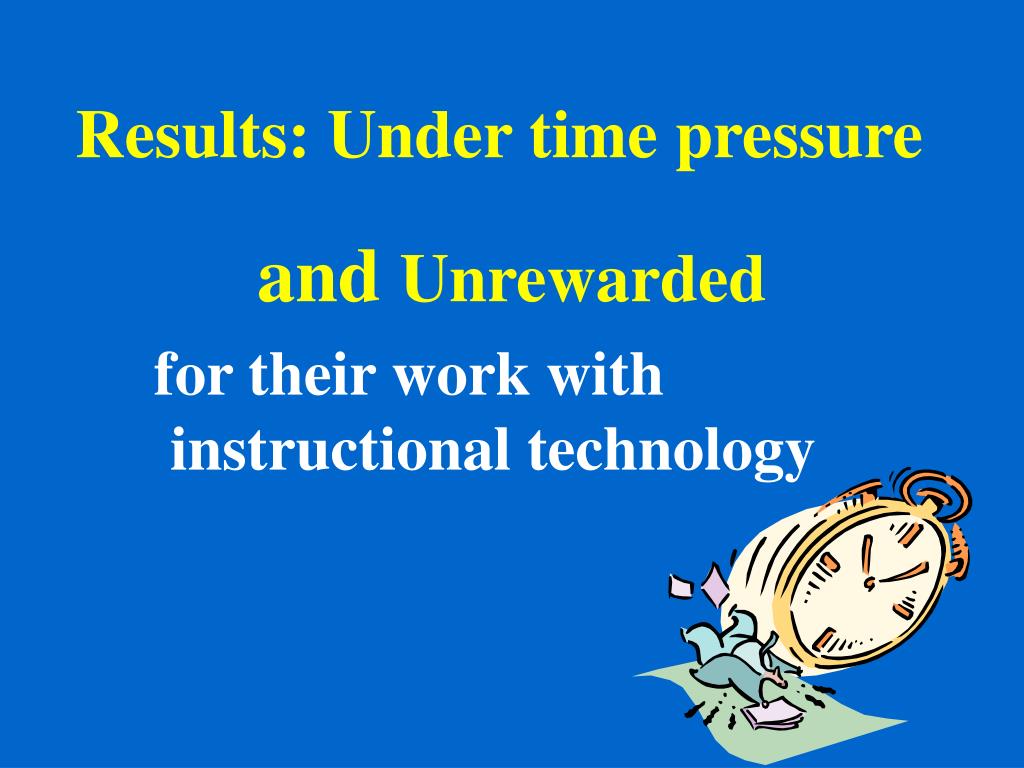 Results: Under time pressure

and Unrewarded

for their work with instructional technology